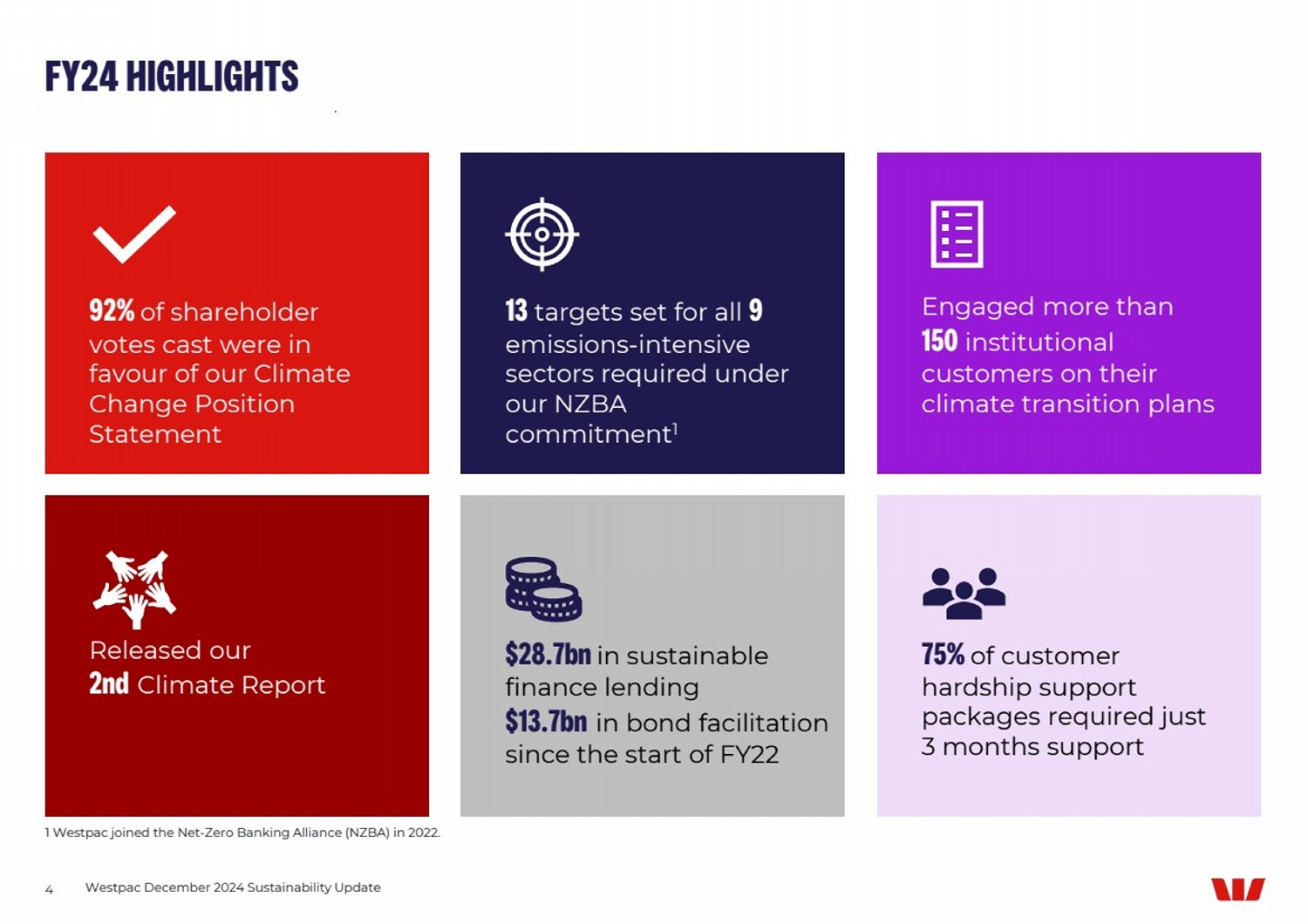 FY24 HIGHLIGHTS

92% of shareholder votes cast were in favour of our Climate Change Position Statement

13 targets set for all 9 emissions-intensive sectors required under our NZBA commitment$^1$

Engaged more than 150 institutional customers on their climate transition plans

Released our 2nd Climate Report

$28.7bn in sustainable finance lending
$13.7bn in bond facilitation since the start of FY22

75% of customer hardship support packages required just 3 months support

1 Westpac joined the Net-Zero Banking Alliance (NZBA) in 2022.

4 Westpac December 2024 Sustainability Update